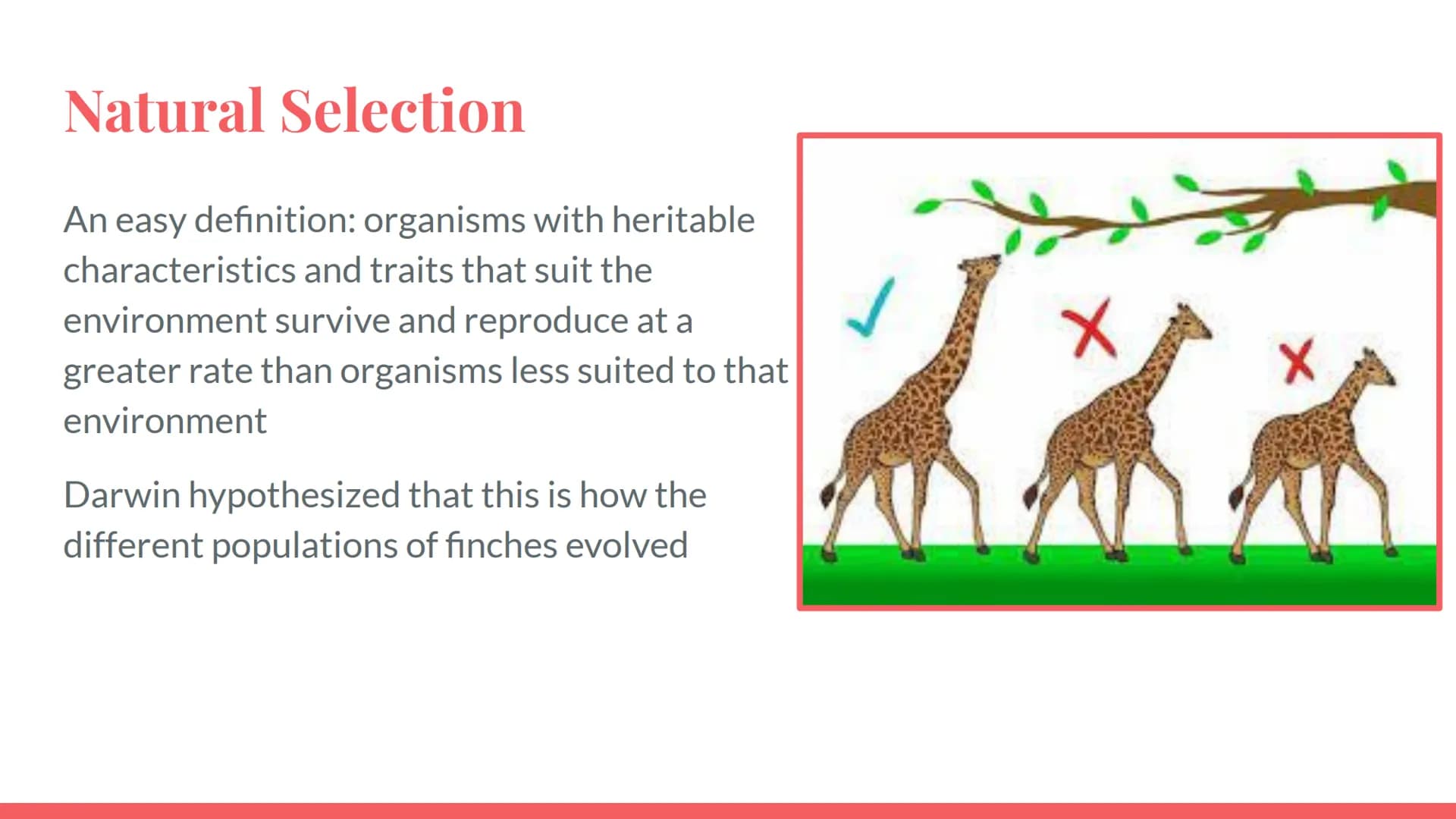 Natural Selection

An easy definition: organisms with heritable characteristics and traits that suit the environment survive and reproduce at a greater rate than organisms less suited to that environment

Darwin hypothesized that this is how the different populations of finches evolved